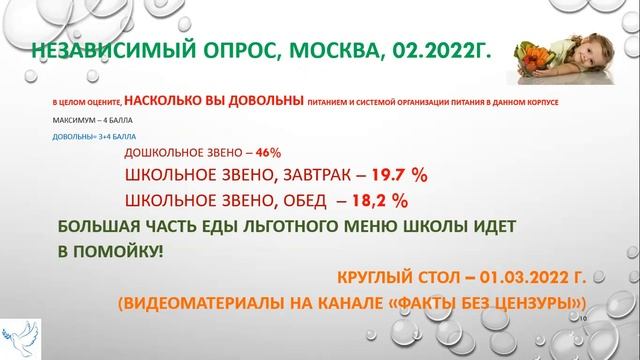 НЕЗАВИСИМЫЙ ОПРОС, МОСКВА, 02.2022Г.

В ЦЕЛОМ ОЦЕНИТЕ, НАСКОЛЬКО ВЫ ДОВОЛЬНЫ ПИТАНИЕМ И СИСТЕМОЙ ОРГАНИЗАЦИИ ПИТАНИЯ В ДАННОМ КОРПУСЕ

МАКСИМУМ – 4 БАЛЛА

ДОВОЛЬНЫ= 3+4 БАЛЛА

ДОШКОЛЬНОЕ ЗВЕНО – 46%

ШКОЛЬНОЕ ЗВЕНО, ЗАВТРАК – 19.7 %

ШКОЛЬНОЕ ЗВЕНО, ОБЕД – 18,2 %

БОЛЬШАЯ ЧАСТЬ ЕДЫ ЛЬГОТНОГО МЕНЮ ШКОЛЫ ИДЕТ В ПОМОЙКУ!

КРУГЛЫЙ СТОЛ – 01.03.2022 Г.

(ВИДЕОМАТЕРИАЛЫ НА КАНАЛЕ «ФАКТЫ БЕЗ ЦЕНЗУРЫ»)

10